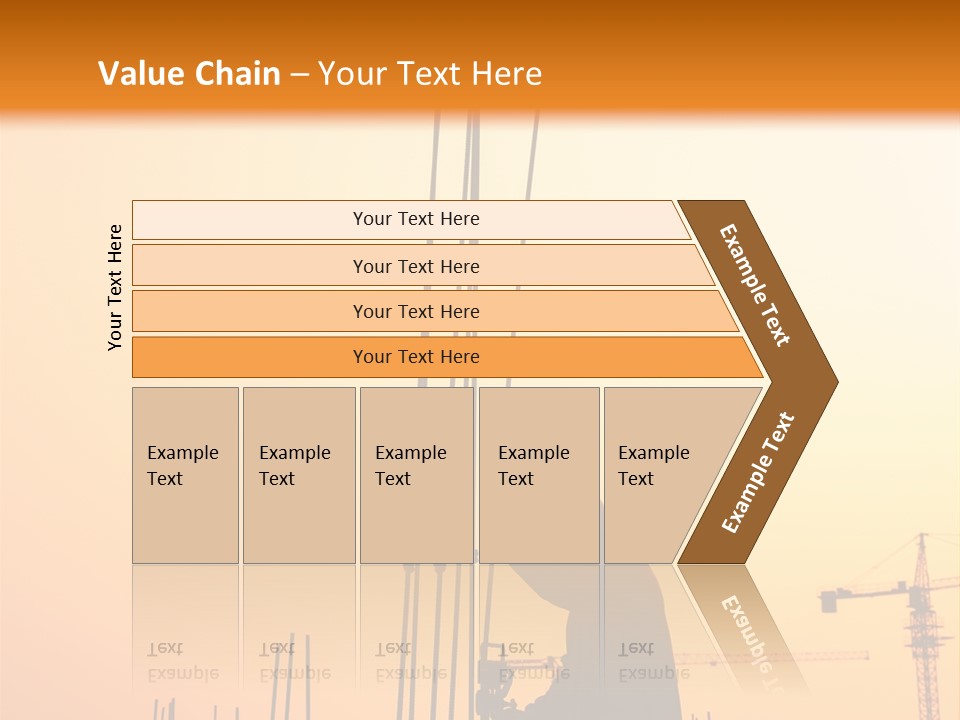 Value Chain – Your Text Here

Your Text Here

Your Text Here

Your Text Here

Your Text Here

Your Text Here

Example Text

Example Text

Example Text

Example Text

Example Text

Example Text

Example Text